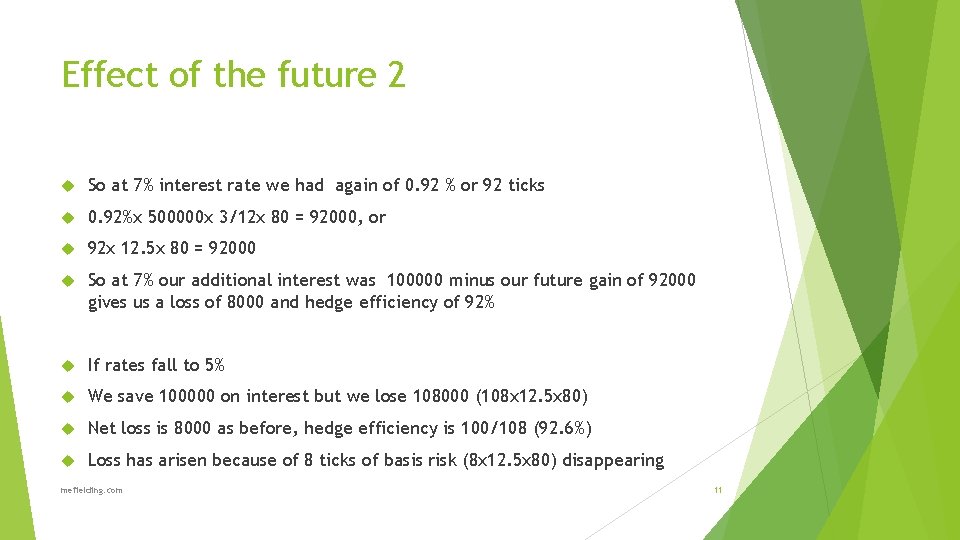 Effect of the future 2

So at 7% interest rate we had again of 0.92 % or 92 ticks

0.92%x 500000x 3/12x 80 = 92000, or

92x 12.5x 80 = 92000

So at 7% our additional interest was 100000 minus our future gain of 92000 gives us a loss of 8000 and hedge efficiency of 92%

If rates fall to 5%

We save 100000 on interest but we lose 108000 (108x12.5x80)

Net loss is 8000 as before, hedge efficiency is 100/108 (92.6%)

Loss has arisen because of 8 ticks of basis risk (8x12.5x80) disappearing

mefielding.com

11